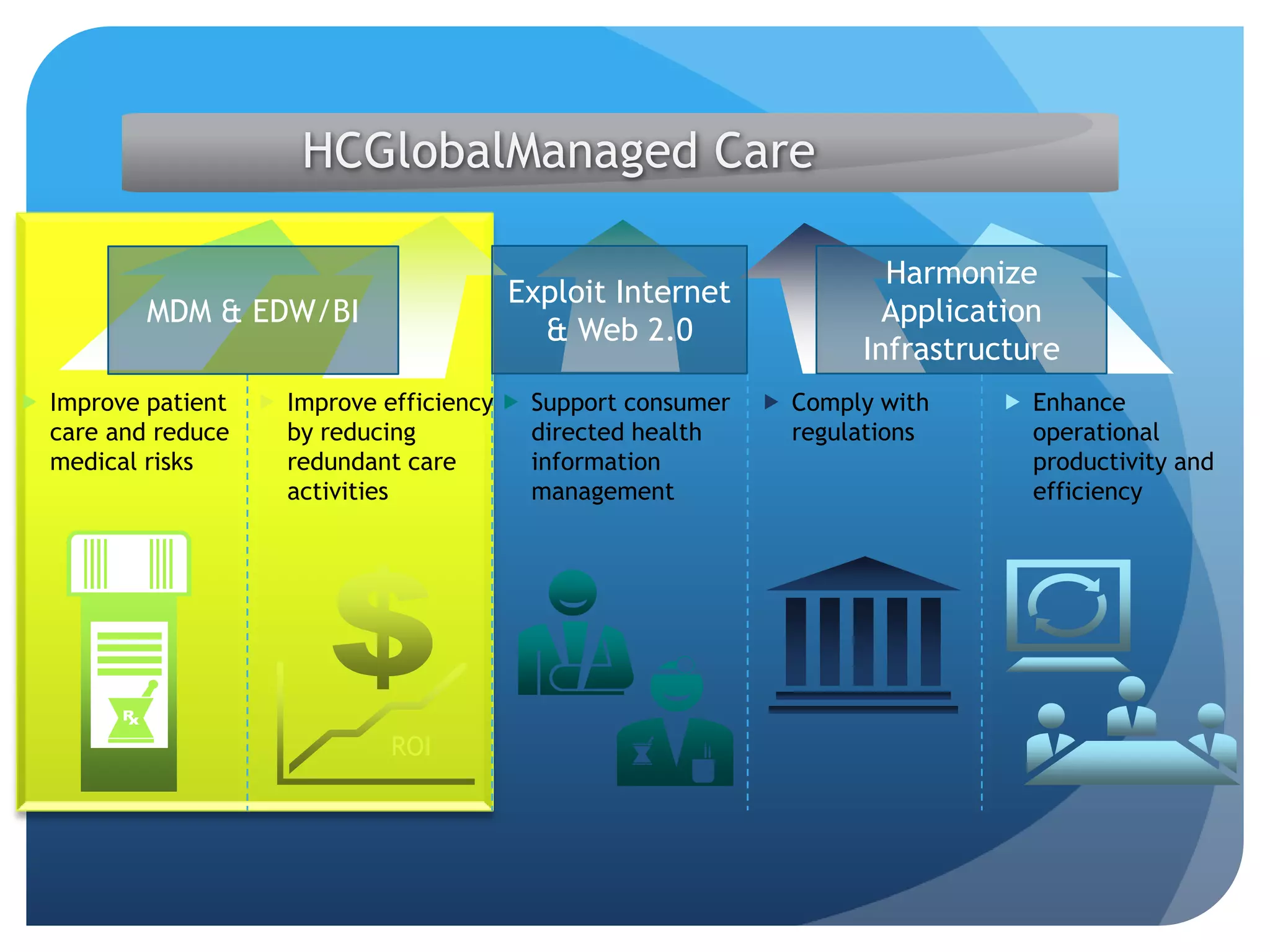 HCGlobalManaged Care

MDM & EDW/BI

Exploit Internet & Web 2.0

Harmonize Application Infrastructure

Improve patient care and reduce medical risks

Improve efficiency by reducing redundant care activities

Support consumer directed health information management

Comply with regulations

Enhance operational productivity and efficiency

Rx

$

ROI